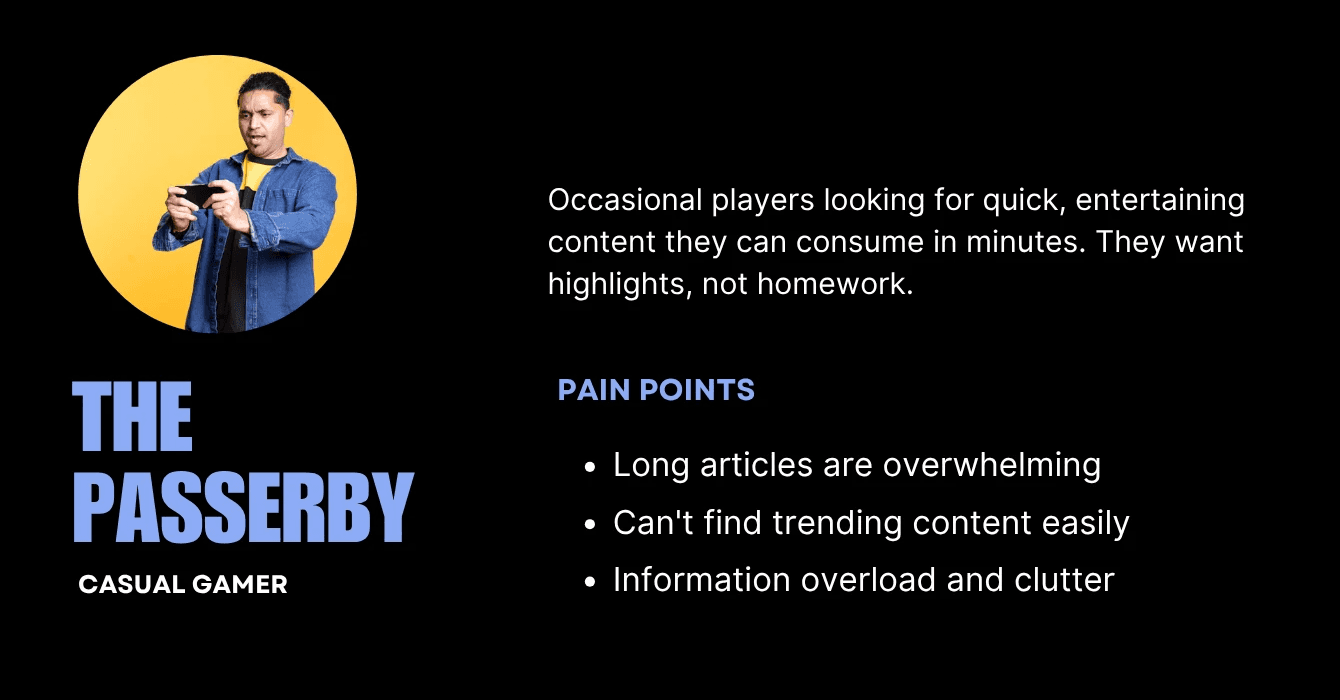 THE PASSERBY

CASUAL GAMER

Occasional players looking for quick, entertaining content they can consume in minutes. They want highlights, not homework.

PAIN POINTS

- Long articles are overwhelming
- Can't find trending content easily
- Information overload and clutter